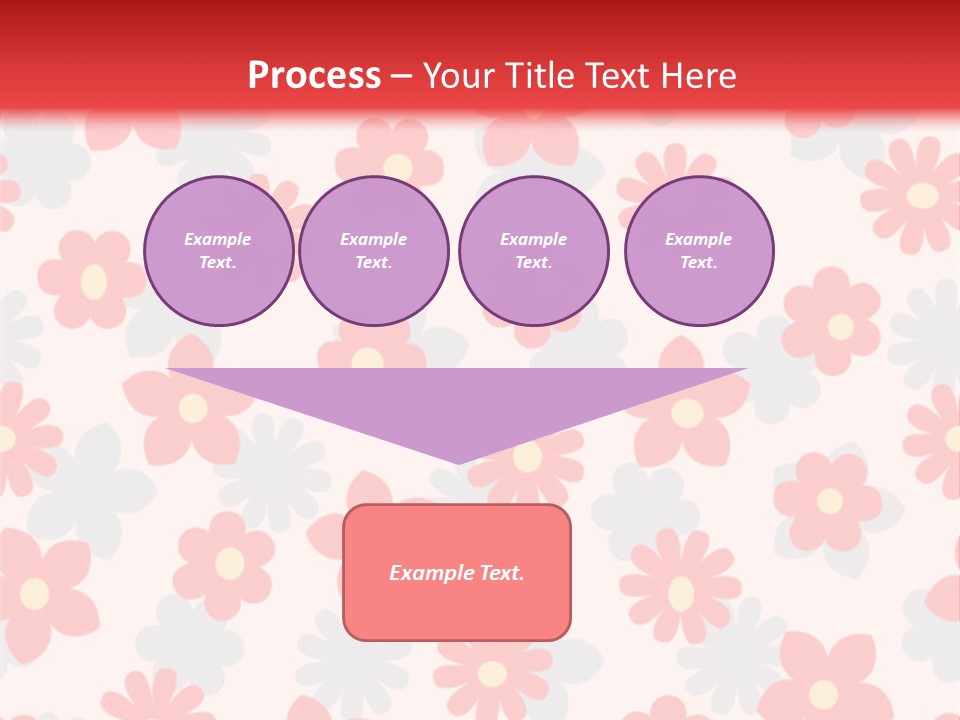 Process – Your Title Text Here

Example Text.

Example Text.

Example Text.

Example Text.

Example Text.